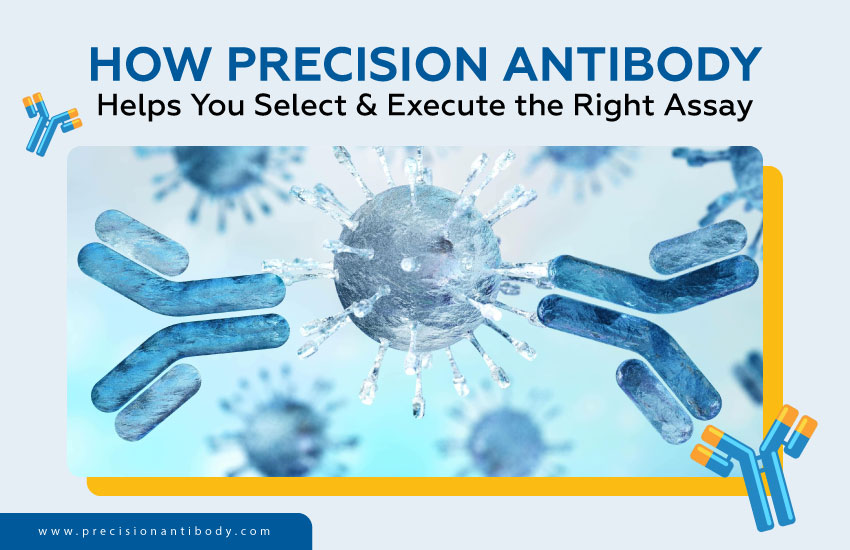 HOW PRECISION ANTIBODY
Helps You Select & Execute the Right Assay

www.precisionantibody.com